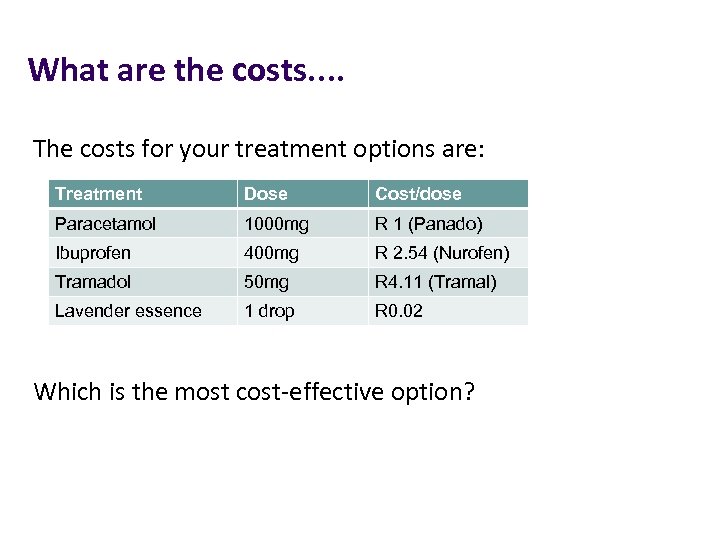 What are the costs….

The costs for your treatment options are:

| Treatment | Dose | Cost/dose |
|---|---|---|
| Paracetamol | 1000mg | R 1 (Panado) |
| Ibuprofen | 400mg | R 2.54 (Nurofen) |
| Tramadol | 50mg | R4.11 (Tramal) |
| Lavender essence | 1 drop | R0.02 |

Which is the most cost-effective option?